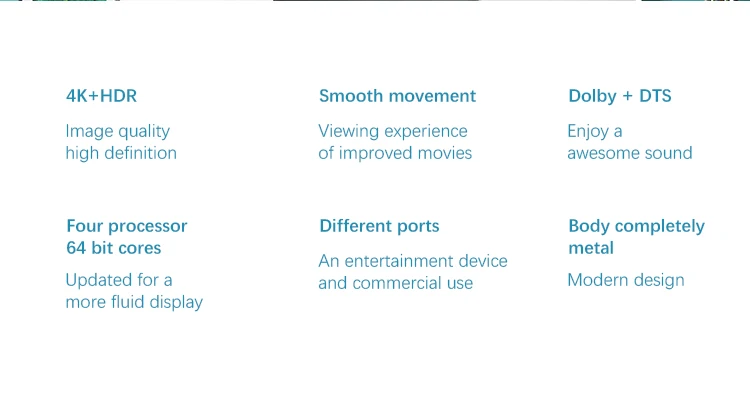 4K+HDR

Image quality high definition

Smooth movement

Viewing experience of improved movies

Dolby + DTS

Enjoy a awesome sound

Four processor 64 bit cores

Updated for a more fluid display

Different ports

An entertainment device and commercial use

Body completely metal

Modern design